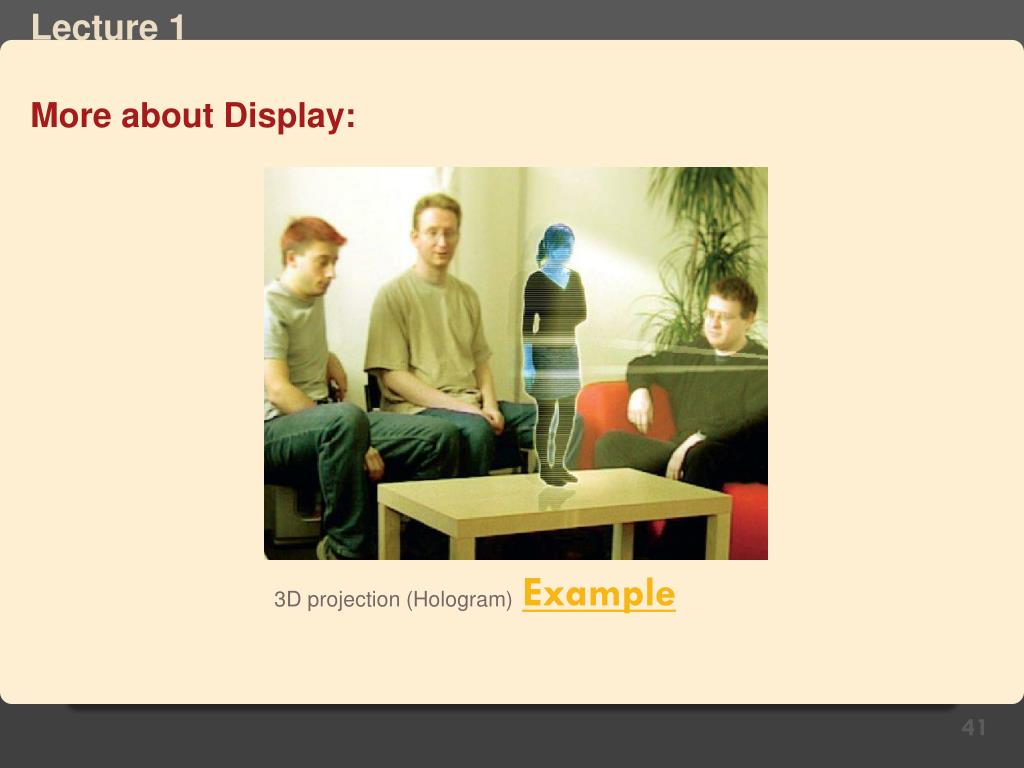 Lecture 1

More about Display:

3D projection (Hologram) Example

41